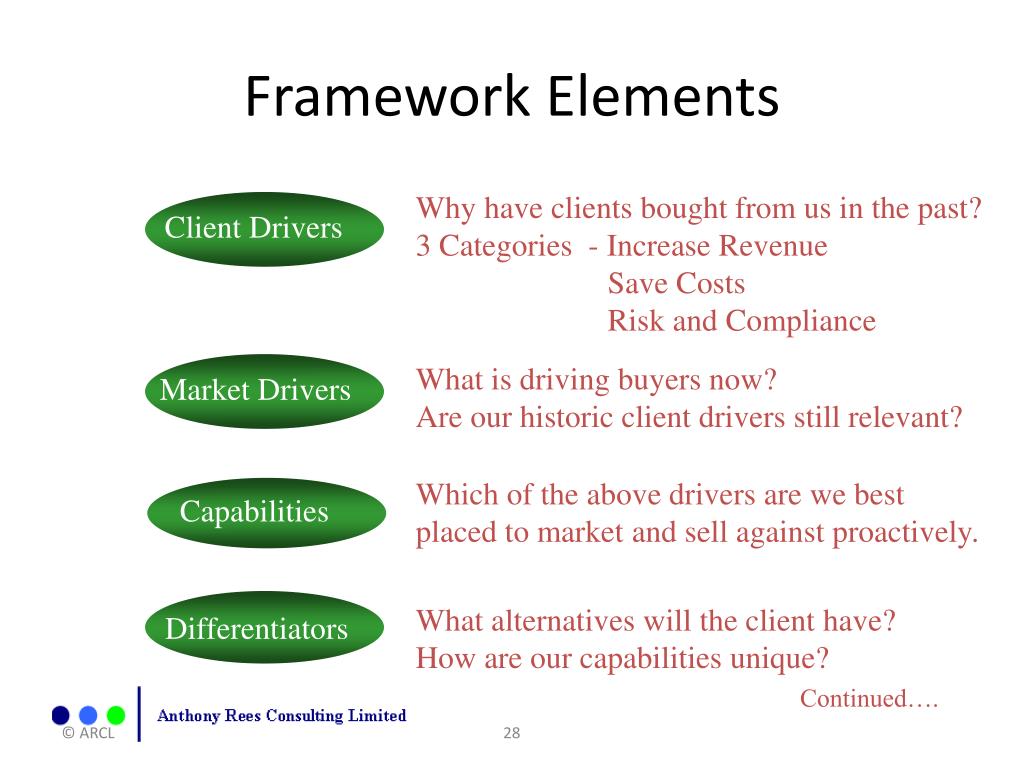 Framework Elements

Client Drivers

Why have clients bought from us in the past?
3 Categories - Increase Revenue
Save Costs
Risk and Compliance

Market Drivers

What is driving buyers now?
Are our historic client drivers still relevant?

Capabilities

Which of the above drivers are we best placed to market and sell against proactively.

Differentiators

What alternatives will the client have?
How are our capabilities unique?

Continued….

Anthony Rees Consulting Limited

© ARCL

28